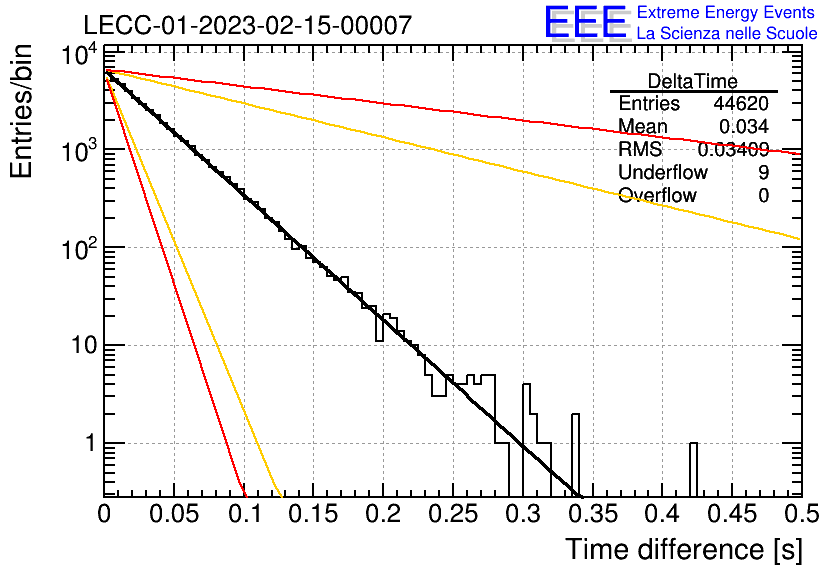 LECC-01-2023-02-15-00007

EEE Extreme Energy Events
La Scienza nelle Scuole

| DeltaTime | |
|---|---|
| Entries | 44620 |
| Mean | 0.034 |
| RMS | 0.03409 |
| Underflow | 9 |
| Overflow | 0 |

Entries/bin

$10^4$
$10^3$
$10^2$
10
1

0 0.05 0.1 0.15 0.2 0.25 0.3 0.35 0.4 0.45 0.5

Time difference [s]